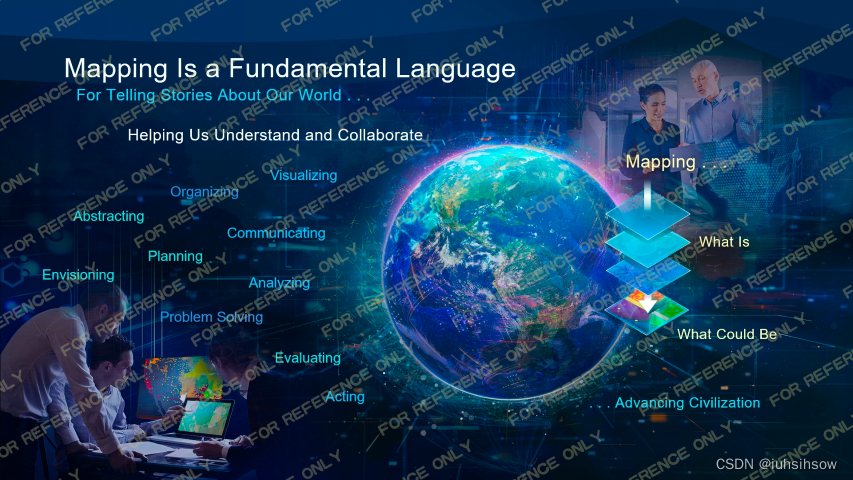 Mapping Is a Fundamental Language
For Telling Stories About Our World . . .

Helping Us Understand and Collaborate

Visualizing
Organizing
Abstracting
Communicating
Planning
Envisioning
Analyzing
Problem Solving
Evaluating
Acting

Mapping . . .
What Is
What Could Be

. . . Advancing Civilization

FOR REFERENCE ONLY

CSDN @iuhsihsow